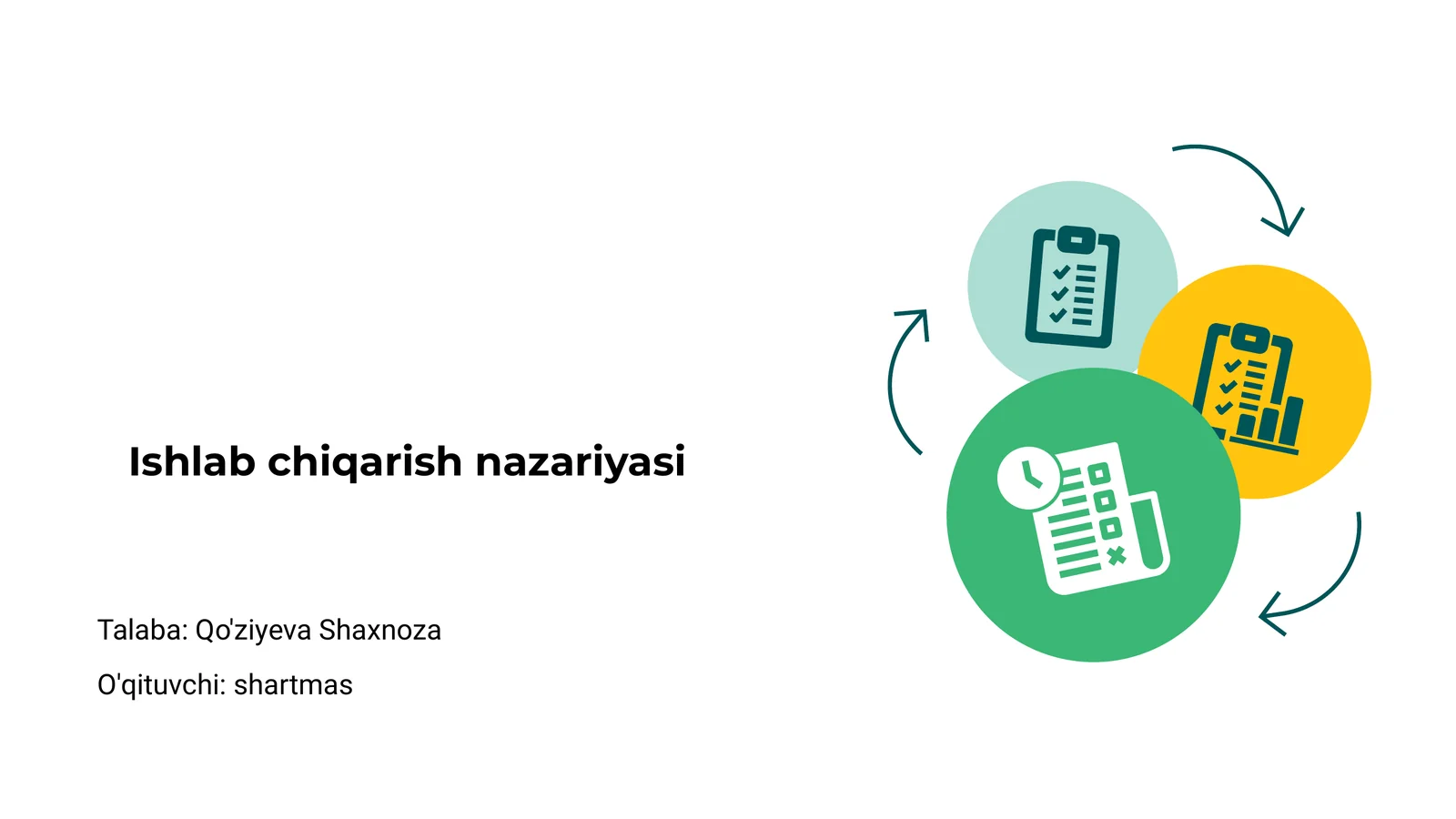 Ishlab chiqarish nazariyasi

Talaba: Qo'ziyeva Shaxnoza

O'qituvchi: shartmas